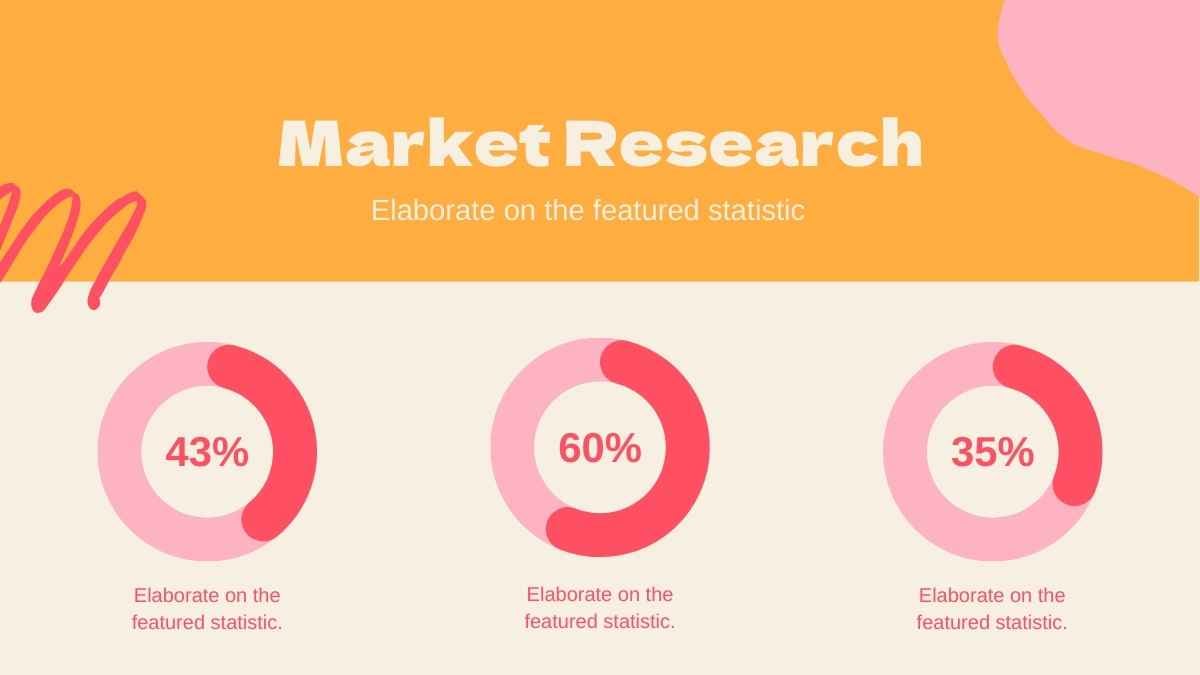 Market Research

Elaborate on the featured statistic

43%

Elaborate on the featured statistic.

60%

Elaborate on the featured statistic.

35%

Elaborate on the featured statistic.